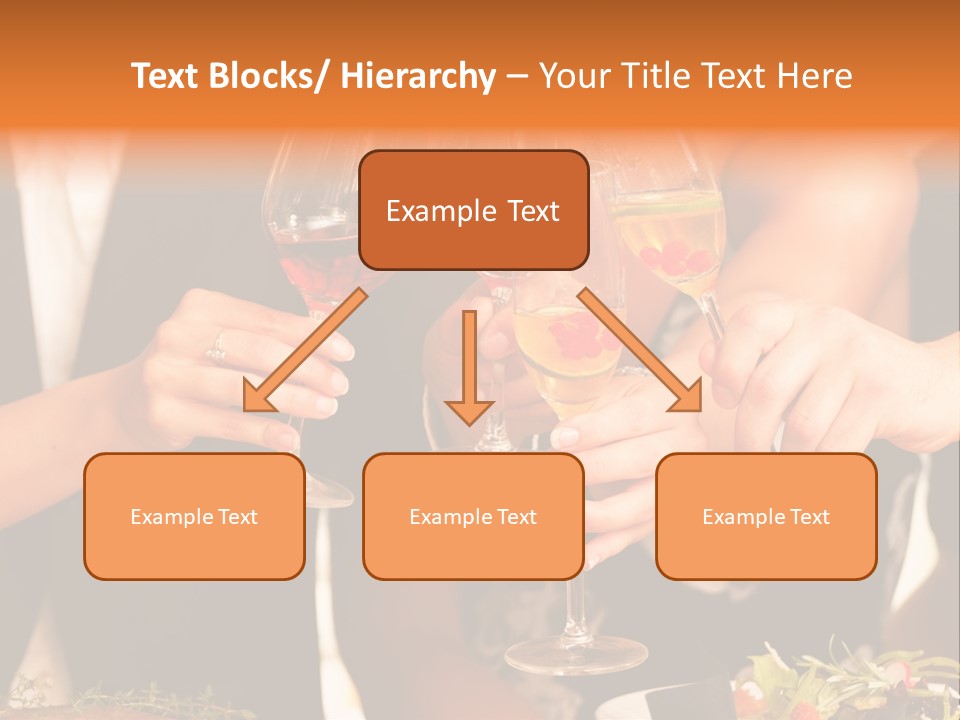 Text Blocks/ Hierarchy – Your Title Text Here

Example Text

Example Text

Example Text

Example Text